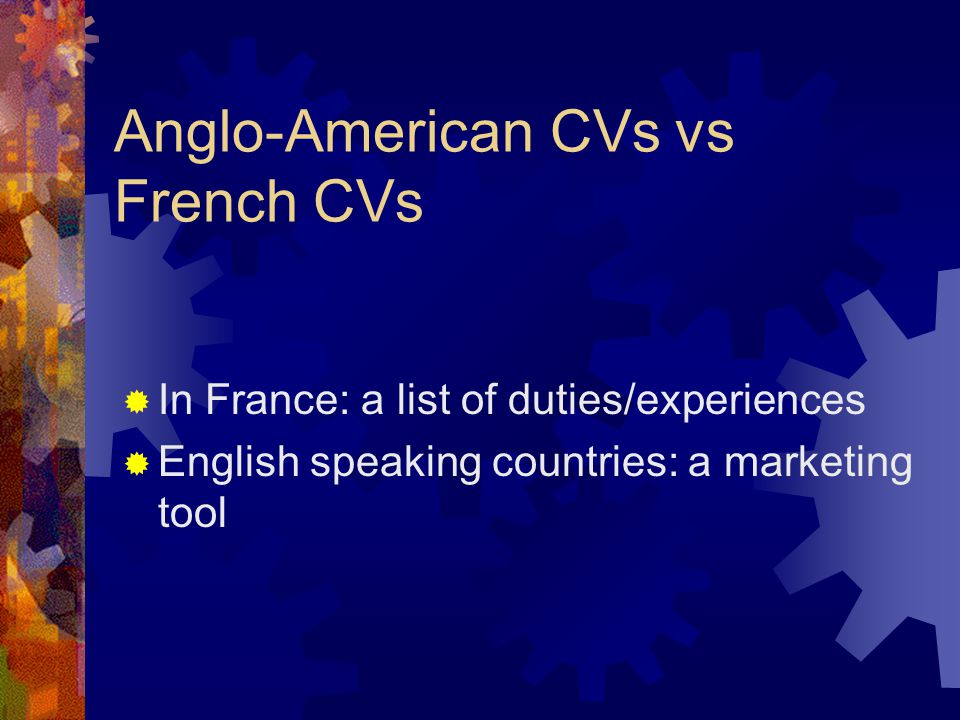 Anglo-American CVs vs French CVs

In France: a list of duties/experiences
English speaking countries: a marketing tool